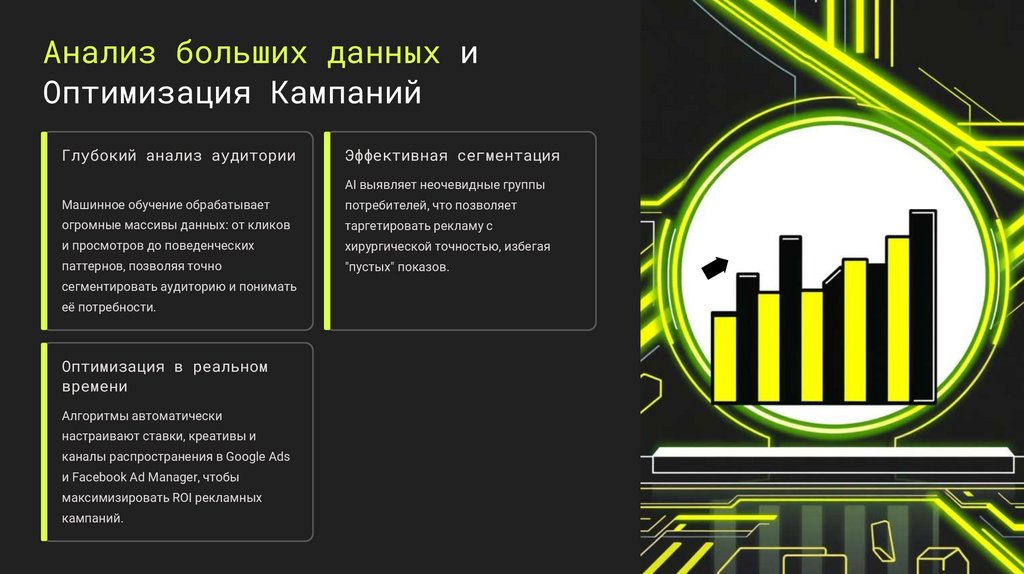 Анализ больших данных и Оптимизация Кампаний

Глубокий анализ аудитории

Машинное обучение обрабатывает огромные массивы данных: от кликов и просмотров до поведенческих паттернов, позволяя точно сегментировать аудиторию и понимать её потребности.

Эффективная сегментация

AI выявляет неочевидные группы потребителей, что позволяет таргетировать рекламу с хирургической точностью, избегая "пустых" показов.

Оптимизация в реальном времени

Алгоритмы автоматически настраивают ставки, креативы и каналы распространения в Google Ads и Facebook Ad Manager, чтобы максимизировать ROI рекламных кампаний.